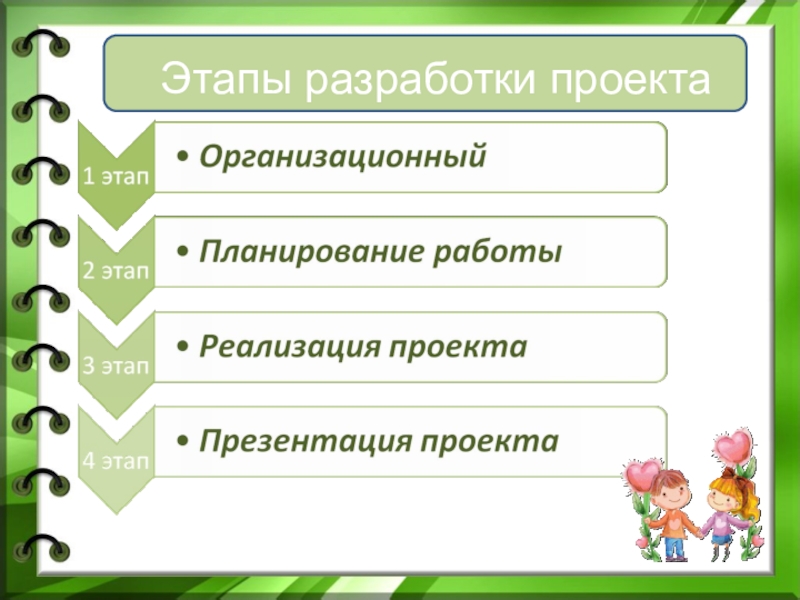 Этапы разработки проекта

1 этап
• Организационный

2 этап
• Планирование работы

3 этап
• Реализация проекта

4 этап
• Презентация проекта